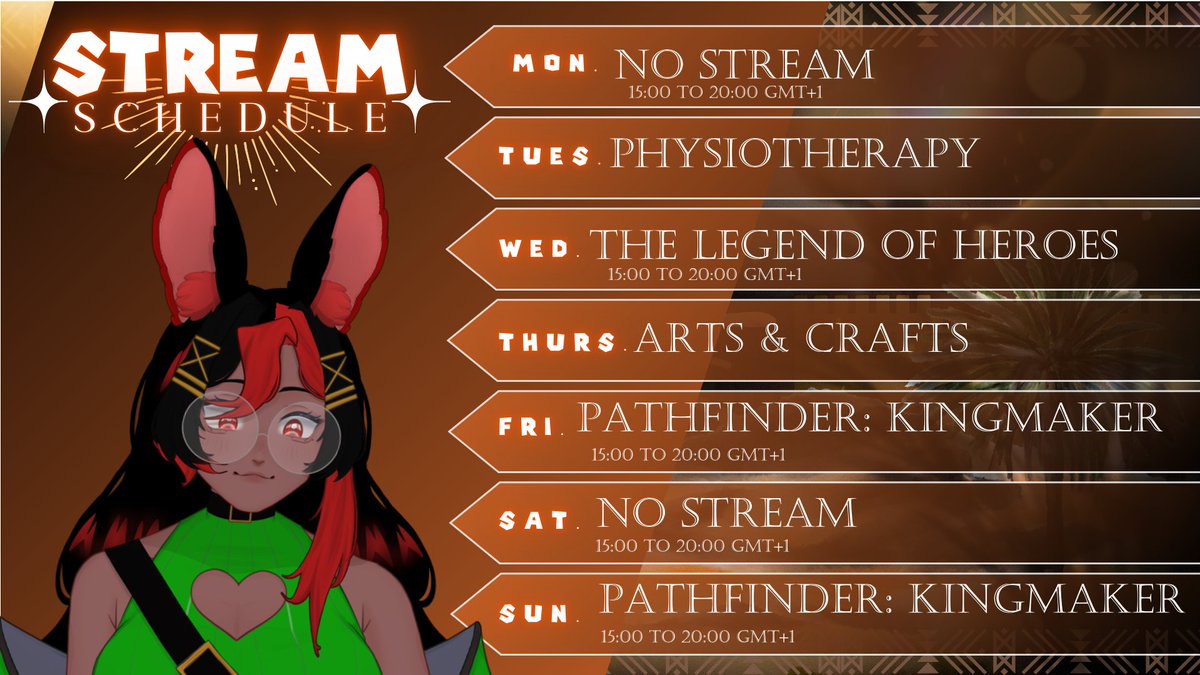 STREAM
SCHEDULE

MON. NO STREAM
15:00 TO 20:00 GMT+1

TUES. PHYSIOTHERAPY

WED. THE LEGEND OF HEROES
15:00 TO 20:00 GMT+1

THURS. ARTS & CRAFTS

FRI. PATHFINDER: KINGMAKER
15:00 TO 20:00 GMT+1

SAT. NO STREAM
15:00 TO 20:00 GMT+1

SUN. PATHFINDER: KINGMAKER
15:00 TO 20:00 GMT+1